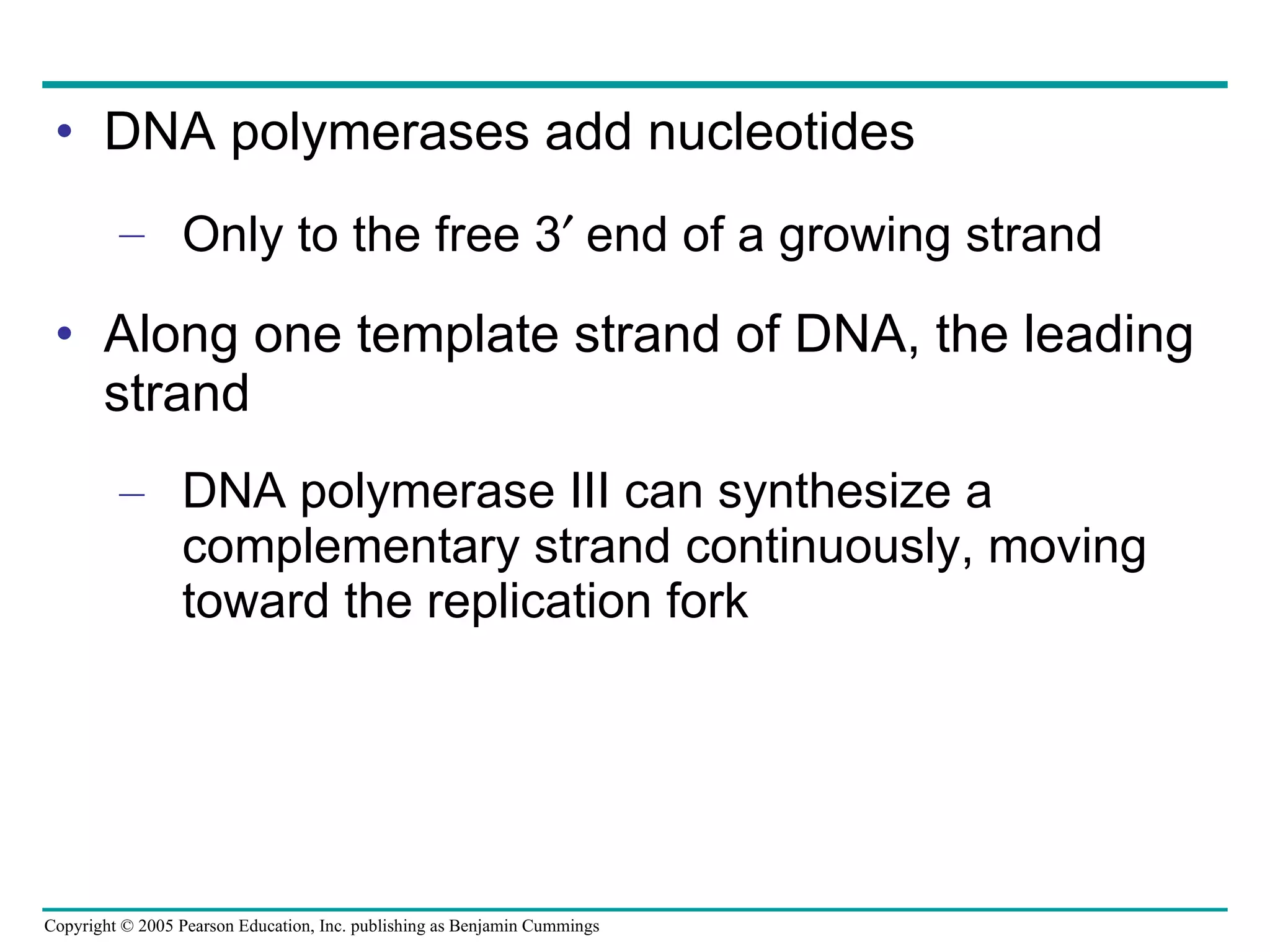 • DNA polymerases add nucleotides

– Only to the free 3′ end of a growing strand

• Along one template strand of DNA, the leading strand

– DNA polymerase III can synthesize a complementary strand continuously, moving toward the replication fork

Copyright © 2005 Pearson Education, Inc. publishing as Benjamin Cummings